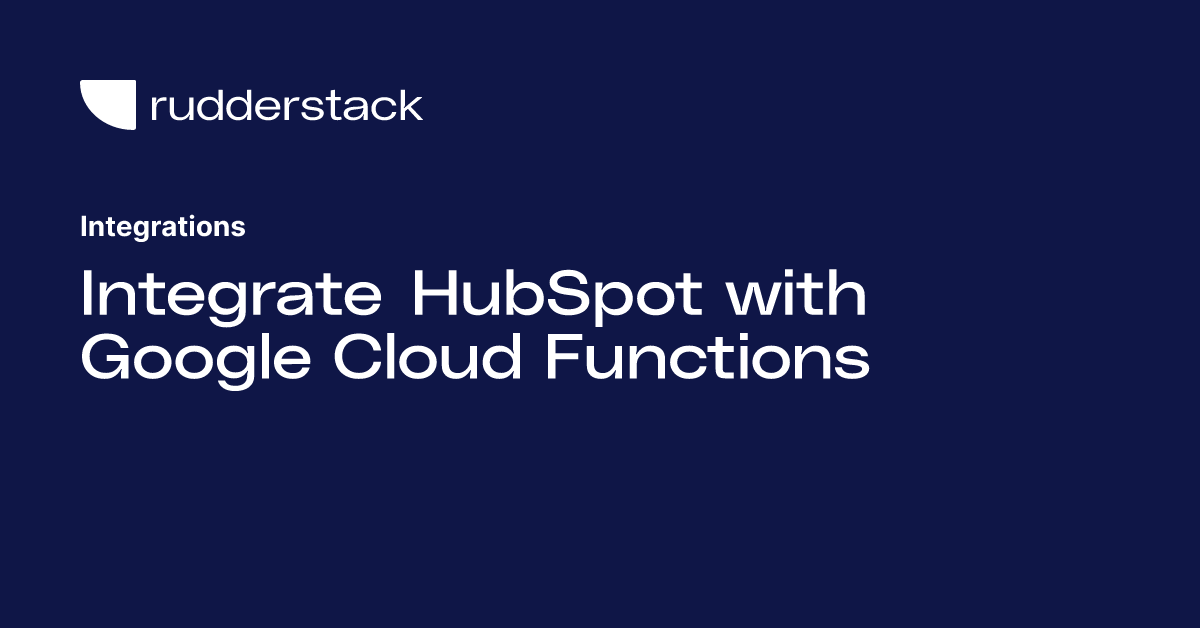 rudderstack

Integrations

Integrate HubSpot with Google Cloud Functions